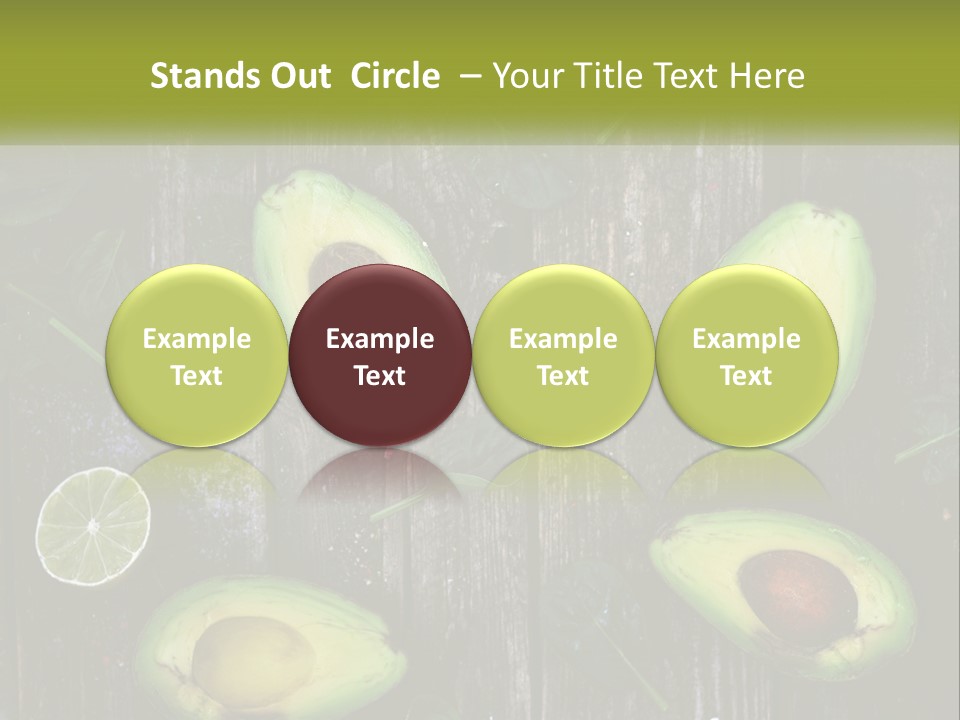 Stands Out Circle – Your Title Text Here

Example Text

Example Text

Example Text

Example Text